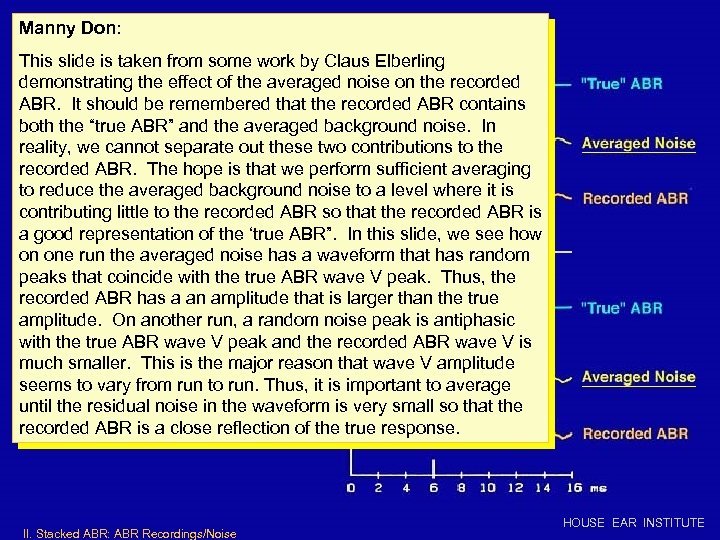 Manny Don:

This slide is taken from some work by Claus Elberling demonstrating the effect of the averaged noise on the recorded ABR. It should be remembered that the recorded ABR contains both the "true ABR" and the averaged background noise. In reality, we cannot separate out these two contributions to the recorded ABR. The hope is that we perform sufficient averaging to reduce the averaged background noise to a level where it is contributing little to the recorded ABR so that the recorded ABR is a good representation of the 'true ABR". In this slide, we see how on one run the averaged noise has a waveform that has random peaks that coincide with the true ABR wave V peak. Thus, the recorded ABR has a an amplitude that is larger than the true amplitude. On another run, a random noise peak is antiphasic with the true ABR wave V peak and the recorded ABR wave V is much smaller. This is the major reason that wave V amplitude seems to vary from run to run. Thus, it is important to average until the residual noise in the waveform is very small so that the recorded ABR is a close reflection of the true response.

"True" ABR
Averaged Noise
Recorded ABR
"True" ABR
Averaged Noise
Recorded ABR

0 2 4 6 8 10 12 14 16 ms

HOUSE EAR INSTITUTE

II. Stacked ABR: ABR Recordings/Noise